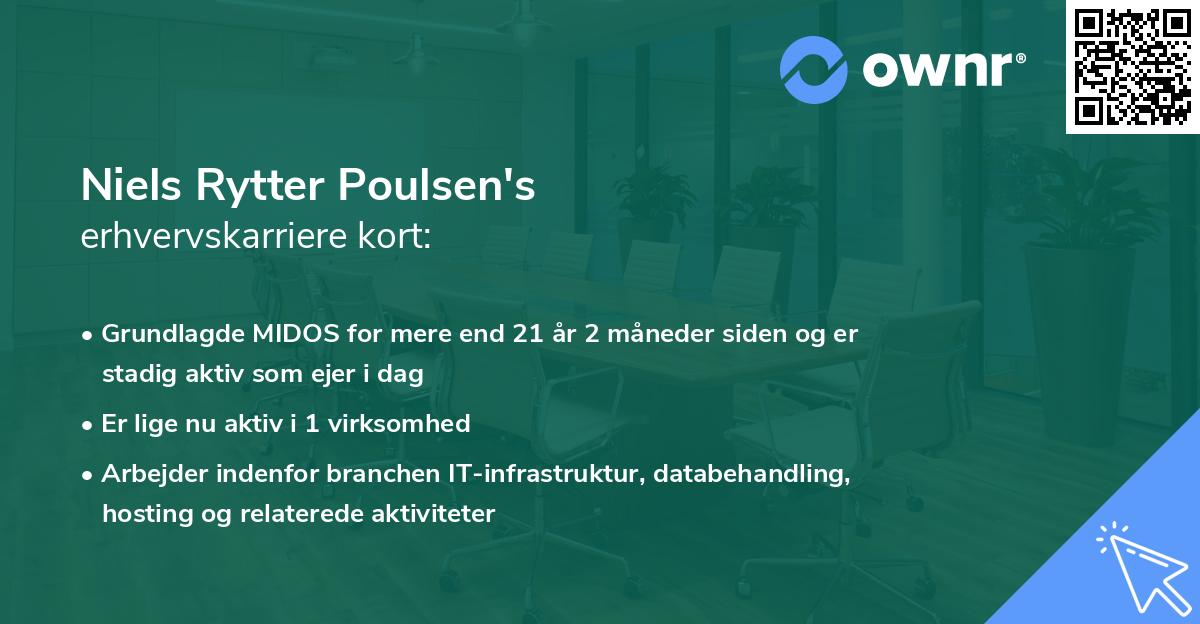 ownr®

Niels Rytter Poulsen's
erhvervskarriere kort:

• Grundlagde MIDOS for mere end 21 år 2 måneder siden og er stadig aktiv som ejer i dag
• Er lige nu aktiv i 1 virksomhed
• Arbejder indenfor branchen IT-infrastruktur, databehandling, hosting og relaterede aktiviteter